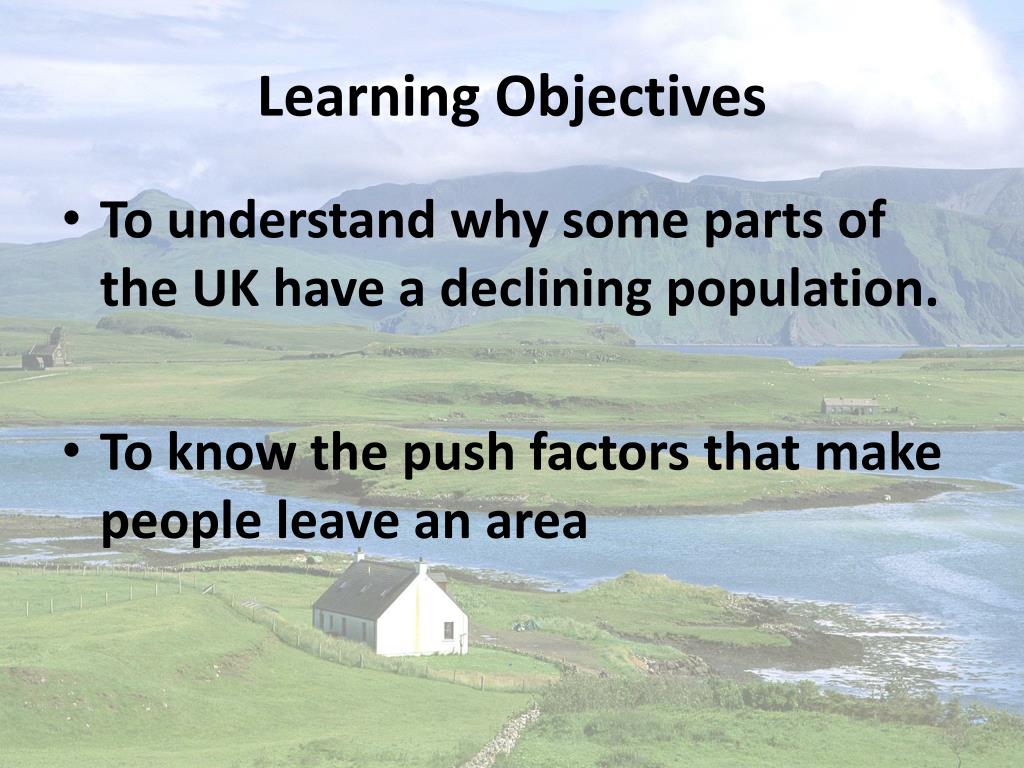 Learning Objectives

• To understand why some parts of the UK have a declining population.

• To know the push factors that make people leave an area